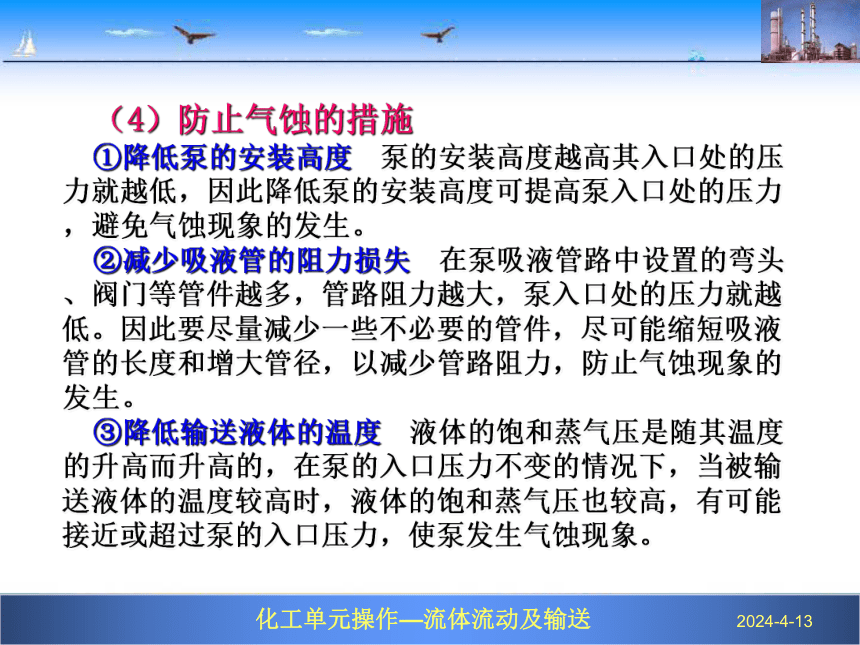 （4）防止气蚀的措施

①降低泵的安装高度　泵的安装高度越高其入口处的压力就越低，因此降低泵的安装高度可提高泵入口处的压力，避免气蚀现象的发生。

②减少吸液管的阻力损失　在泵吸液管路中设置的弯头、阀门等管件越多，管路阻力越大，泵入口处的压力就越低。因此要尽量减少一些不必要的管件，尽可能缩短吸液管的长度和增大管径，以减少管路阻力，防止气蚀现象的发生。

③降低输送液体的温度　液体的饱和蒸气压是随其温度的升高而升高的，在泵的入口压力不变的情况下，当被输送液体的温度较高时，液体的饱和蒸气压也较高，有可能接近或超过泵的入口压力，使泵发生气蚀现象。

化工单元操作—流体流动及输送

2024-4-13